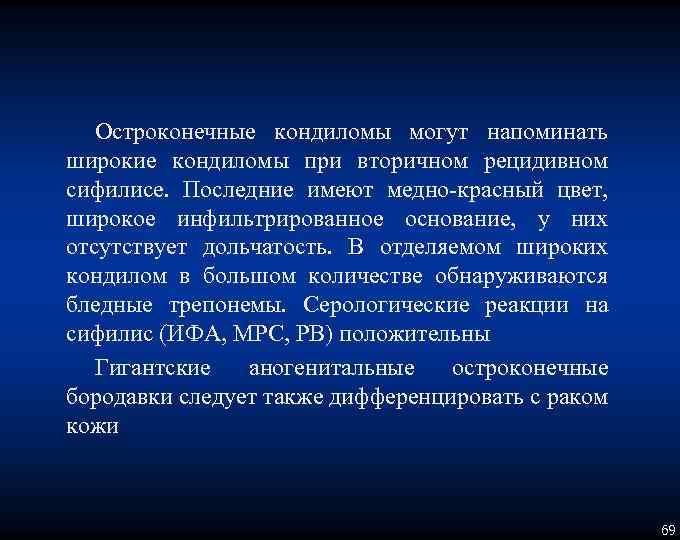 Остроконечные кондиломы могут напоминать широкие кондиломы при вторичном рецидивном сифилисе. Последние имеют медно-красный цвет, широкое инфильтрированное основание, у них отсутствует дольчатость. В отделяемом широких кондилом в большом количестве обнаруживаются бледные трепонемы. Серологические реакции на сифилис (ИФА, МРС, РВ) положительны

Гигантские аногенитальные остроконечные бородавки следует также дифференцировать с раком кожи

69